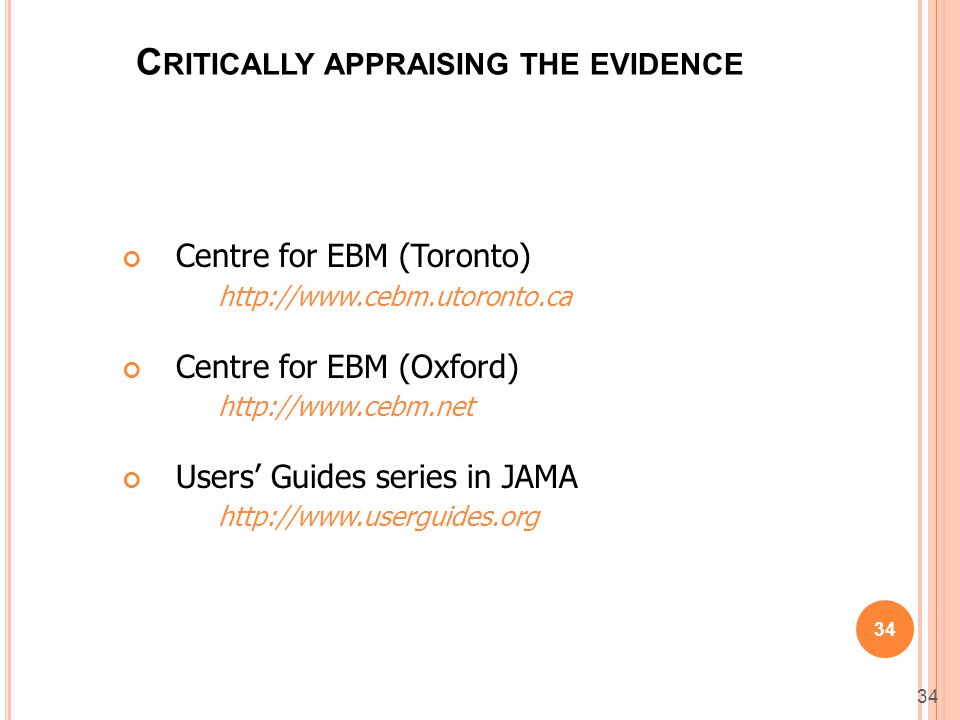 CRITICALLY APPRAISING THE EVIDENCE

Centre for EBM (Toronto)
http://www.cebm.utoronto.ca

Centre for EBM (Oxford)
http://www.cebm.net

Users' Guides series in JAMA
http://www.userguides.org

34

34